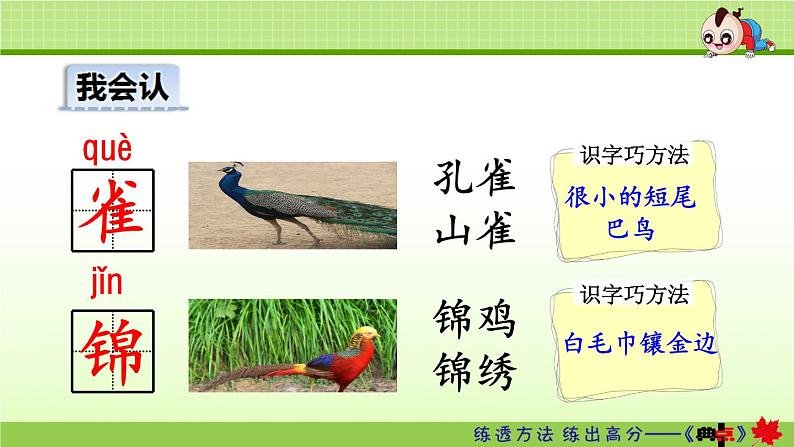 我会认

què
雀

孔雀
山雀

识字巧方法
很小的短尾巴鸟

jǐn
锦

锦鸡
锦绣

识字巧方法
白毛巾镶金边

练透方法 练出高分——《典点》